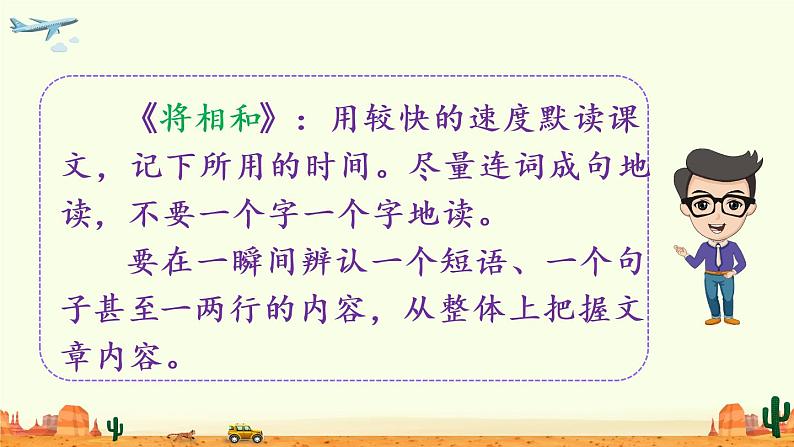 《将相和》：用较快的速度默读课文，记下所用的时间。尽量连词成句地读，不要一个字一个字地读。

要在一瞬间辨认一个短语、一个句子甚至一两行的内容，从整体上把握文章内容。